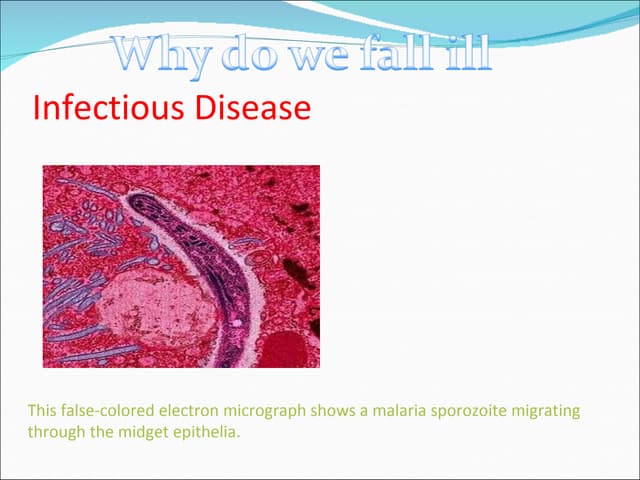 Why do we fall ill

Infectious Disease

This false-colored electron micrograph shows a malaria sporozoite migrating through the midget epithelia.